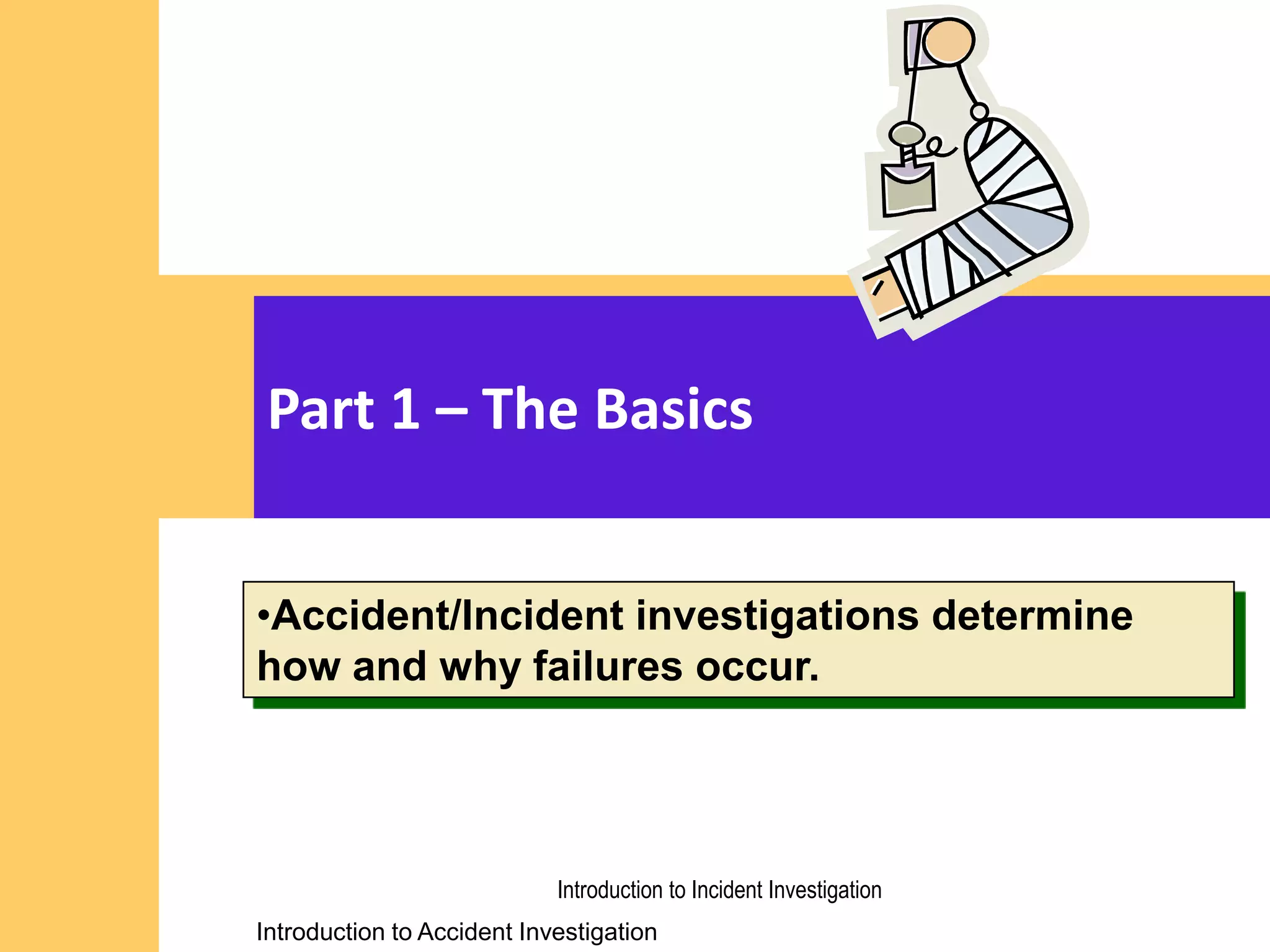 Part 1 – The Basics

•Accident/Incident investigations determine how and why failures occur.

Introduction to Incident Investigation

Introduction to Accident Investigation